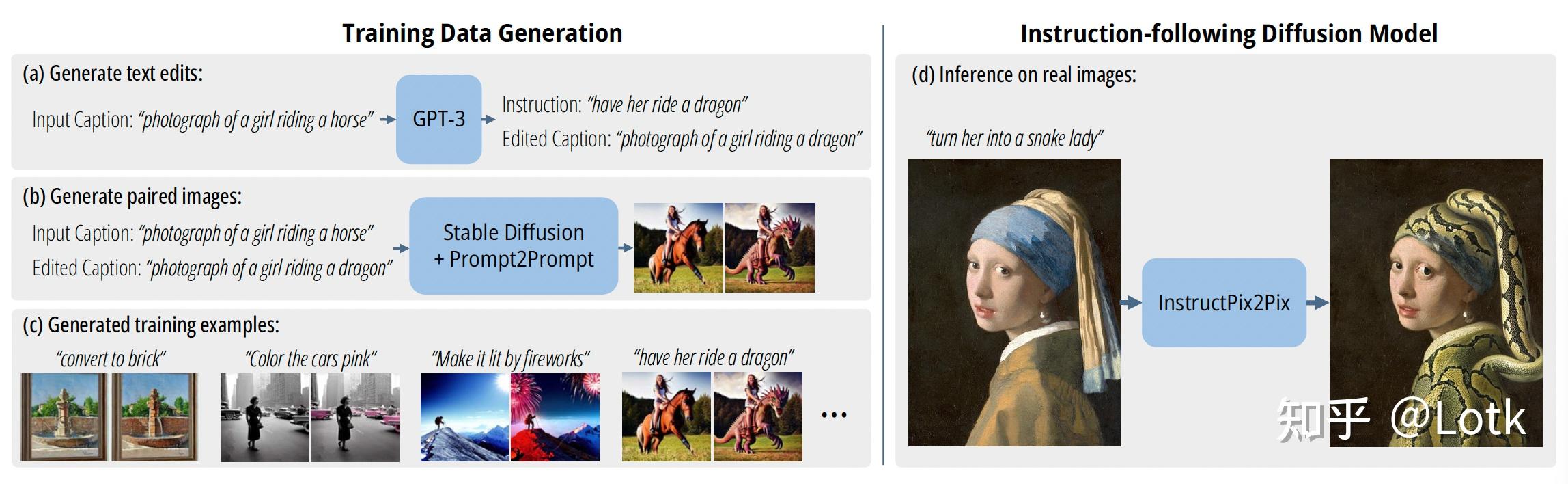 Training Data Generation

(a) Generate text edits:

Input Caption: "photograph of a girl riding a horse"

GPT-3

Instruction: "have her ride a dragon"

Edited Caption: "photograph of a girl riding a dragon"

(b) Generate paired images:

Input Caption: "photograph of a girl riding a horse"

Edited Caption: "photograph of a girl riding a dragon"

Stable Diffusion + Prompt2Prompt

(c) Generated training examples:

"convert to brick"

"Color the cars pink"

"Make it lit by fireworks"

"have her ride a dragon"

...

Instruction-following Diffusion Model

(d) Inference on real images:

"turn her into a snake lady"

InstructPix2Pix

知乎 @Lotk